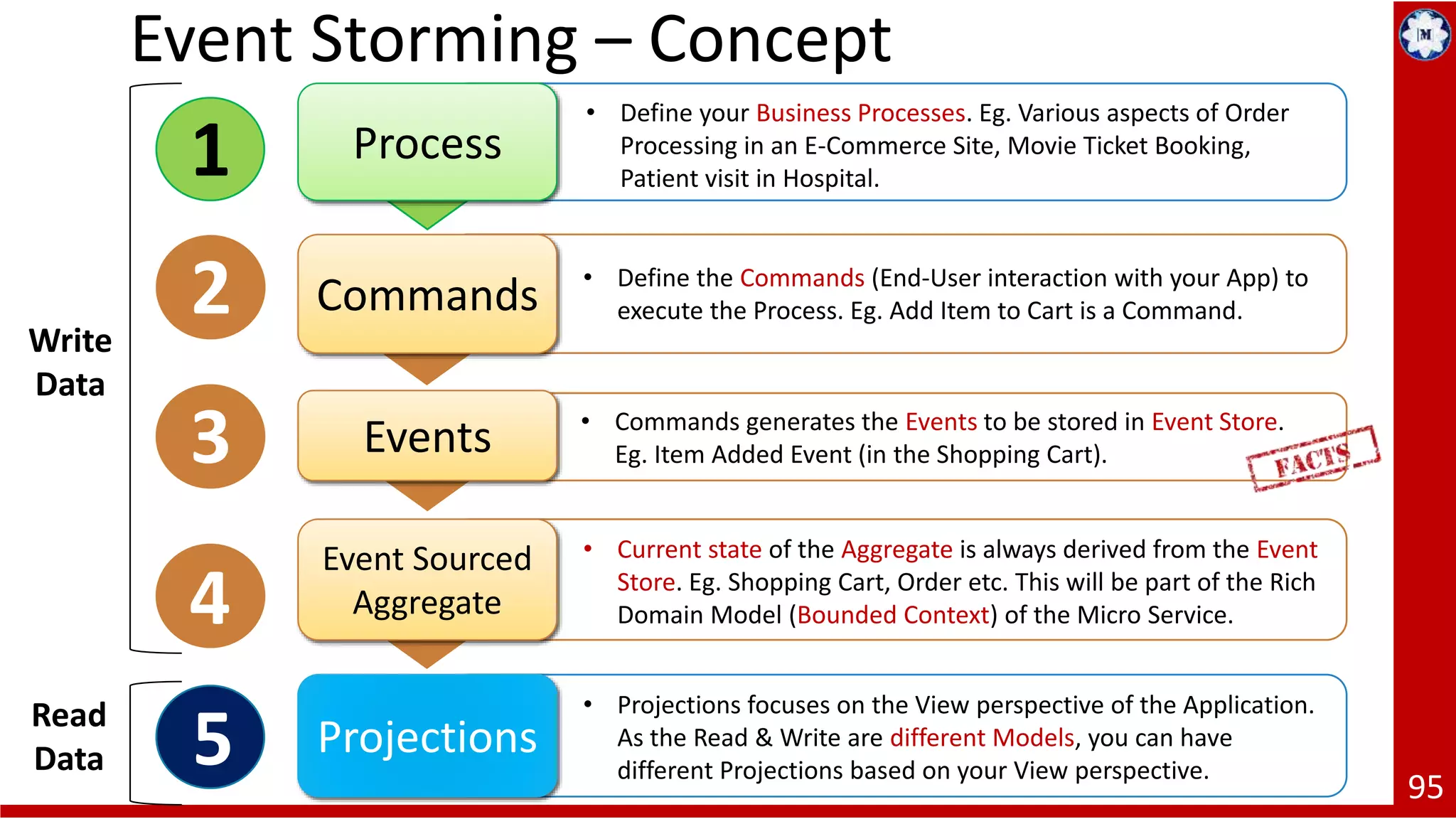 Event Storming – Concept

M

Write Data

1

Process

• Define your Business Processes. Eg. Various aspects of Order Processing in an E-Commerce Site, Movie Ticket Booking, Patient visit in Hospital.

2

Commands

• Define the Commands (End-User interaction with your App) to execute the Process. Eg. Add Item to Cart is a Command.

3

Events

• Commands generates the Events to be stored in Event Store. Eg. Item Added Event (in the Shopping Cart).

FACTS

4

Event Sourced Aggregate

• Current state of the Aggregate is always derived from the Event Store. Eg. Shopping Cart, Order etc. This will be part of the Rich Domain Model (Bounded Context) of the Micro Service.

Read Data

5

Projections

• Projections focuses on the View perspective of the Application. As the Read & Write are different Models, you can have different Projections based on your View perspective.

95